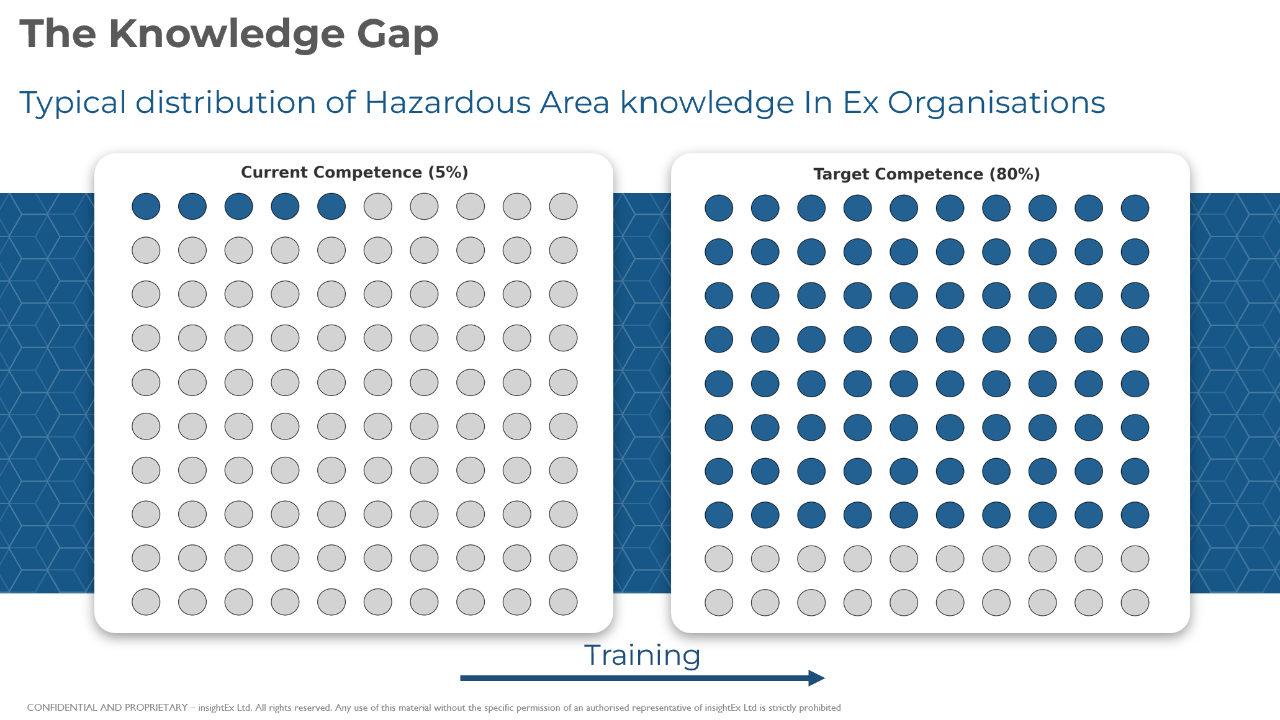 The Knowledge Gap

Typical distribution of Hazardous Area knowledge In Ex Organisations

Current Competence (5%)

Target Competence (80%)

Training

CONFIDENTIAL AND PROPRIETARY – insightEx Ltd. All rights reserved. Any use of this material without the specific permission of an authorised representative of insightEx Ltd is strictly prohibited